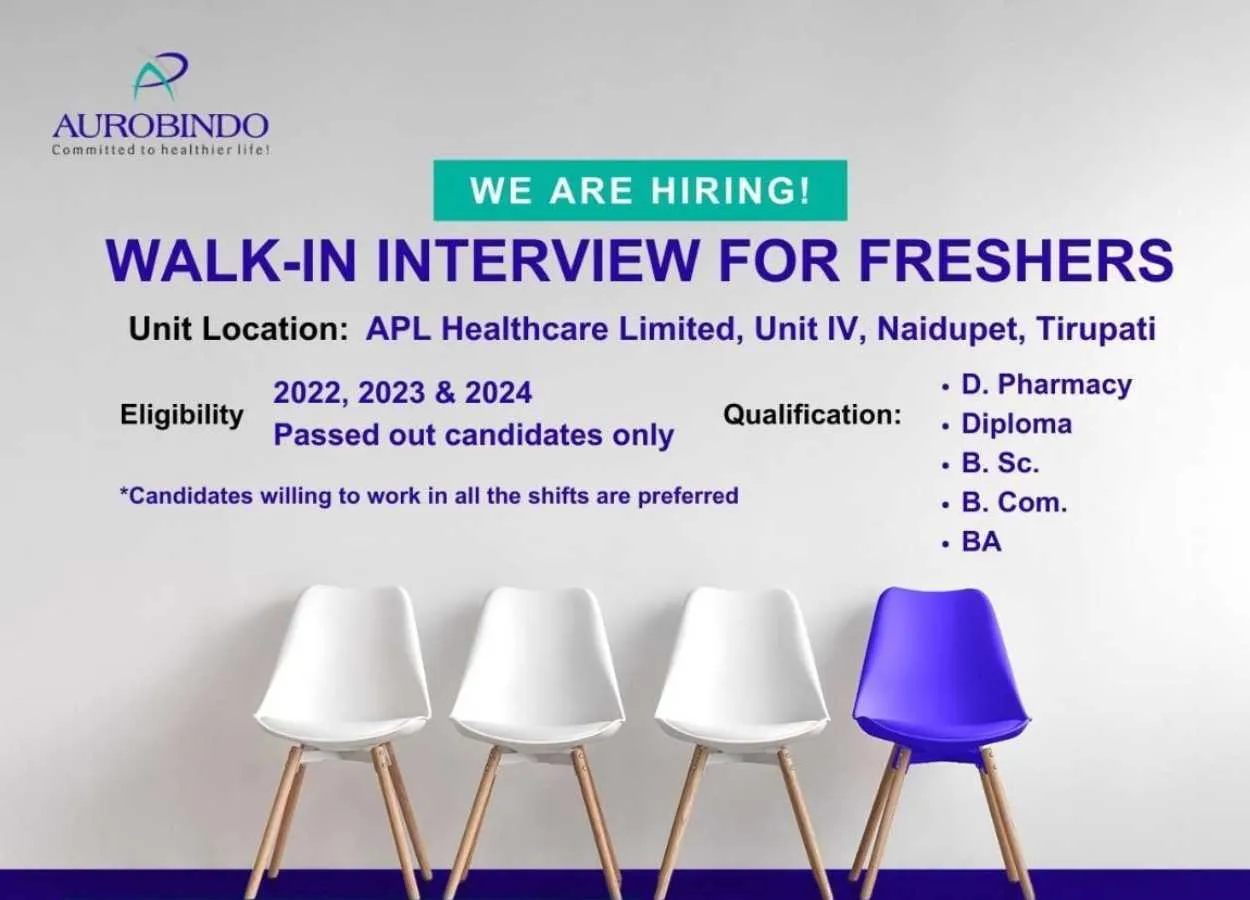 AUROBINDO
Committed to healthier life!

WE ARE HIRING!

WALK-IN INTERVIEW FOR FRESHERS

Unit Location: APL Healthcare Limited, Unit IV, Naidupet, Tirupati

Eligibility 2022, 2023 & 2024 Passed out candidates only

*Candidates willing to work in all the shifts are preferred

Qualification:
• D. Pharmacy
• Diploma
• B. Sc.
• B. Com.
• BA